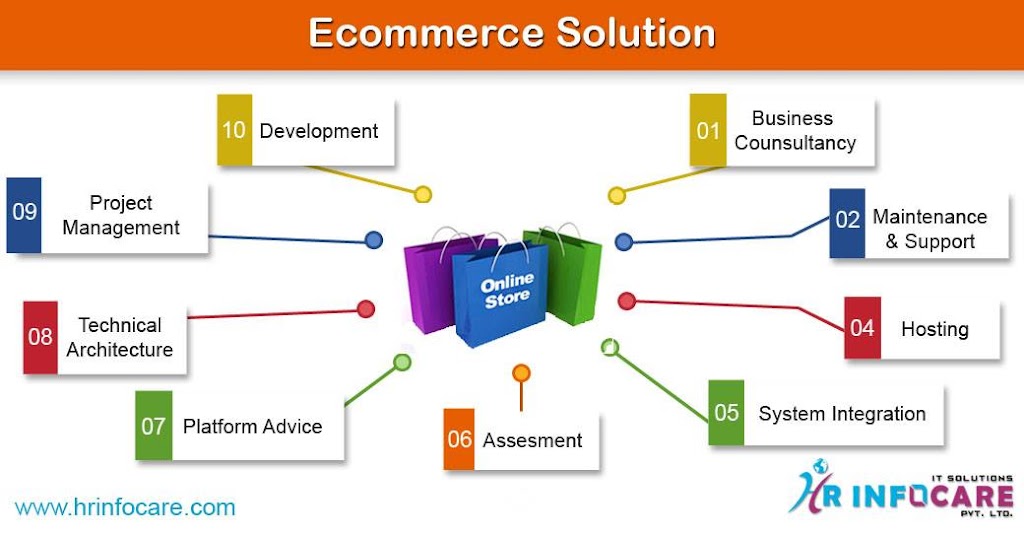 Ecommerce Solution

10 Development

01 Business Counsultancy

09 Project Management

02 Maintenance & Support

Online Store

08 Technical Architecture

04 Hosting

07 Platform Advice

06 Assesment

05 System Integration

www.hrinfocare.com

HR INFOCARE IT SOLUTIONS PVT. LTD.